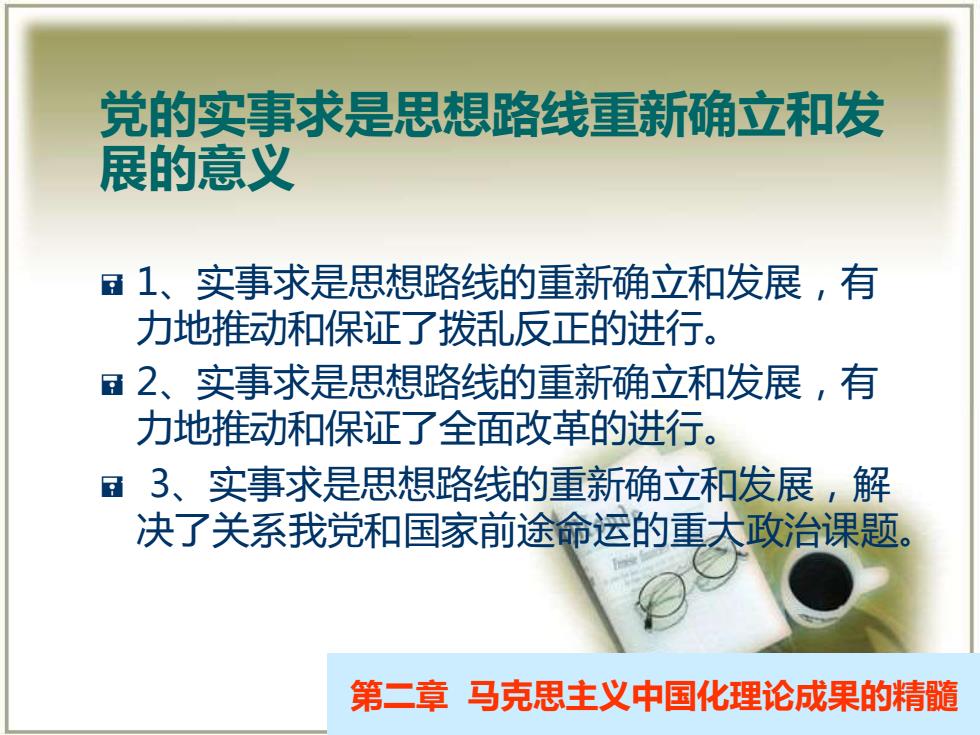 党的实事求是思想路线重新确立和发展的意义

1、实事求是思想路线的重新确立和发展，有力地推动和保证了拨乱反正的进行。

2、实事求是思想路线的重新确立和发展，有力地推动和保证了全面改革的进行。

3、实事求是思想路线的重新确立和发展，解决了关系我党和国家前途命运的重大政治课题。

第二章 马克思主义中国化理论成果的精髓